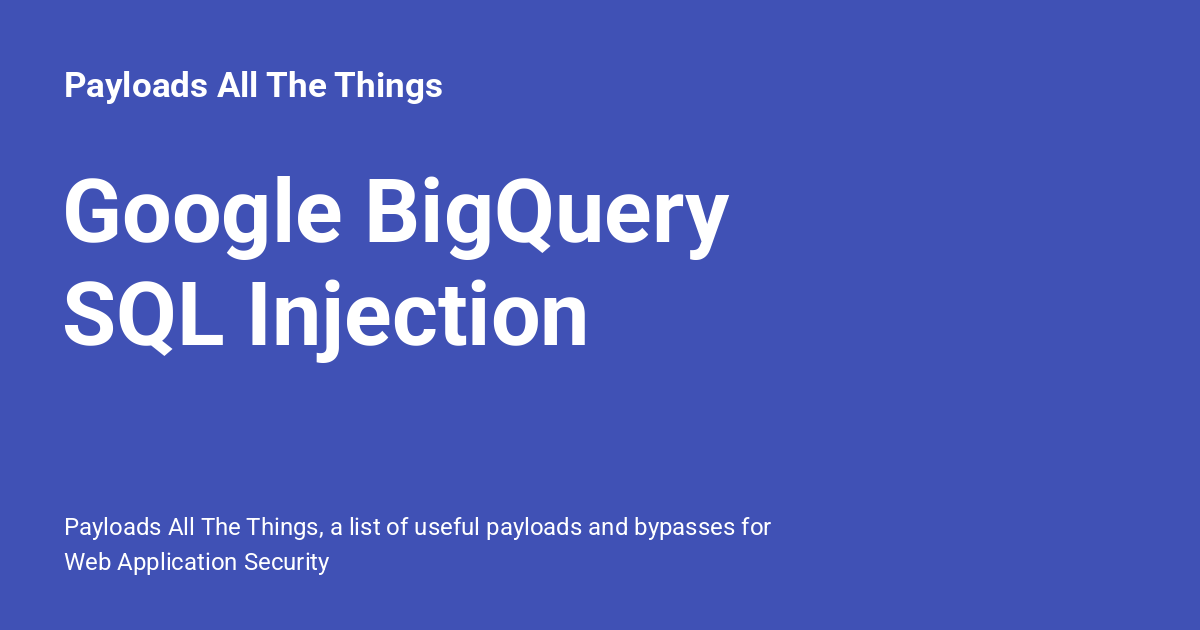 Payloads All The Things

Google BigQuery SQL Injection

Payloads All The Things, a list of useful payloads and bypasses for Web Application Security